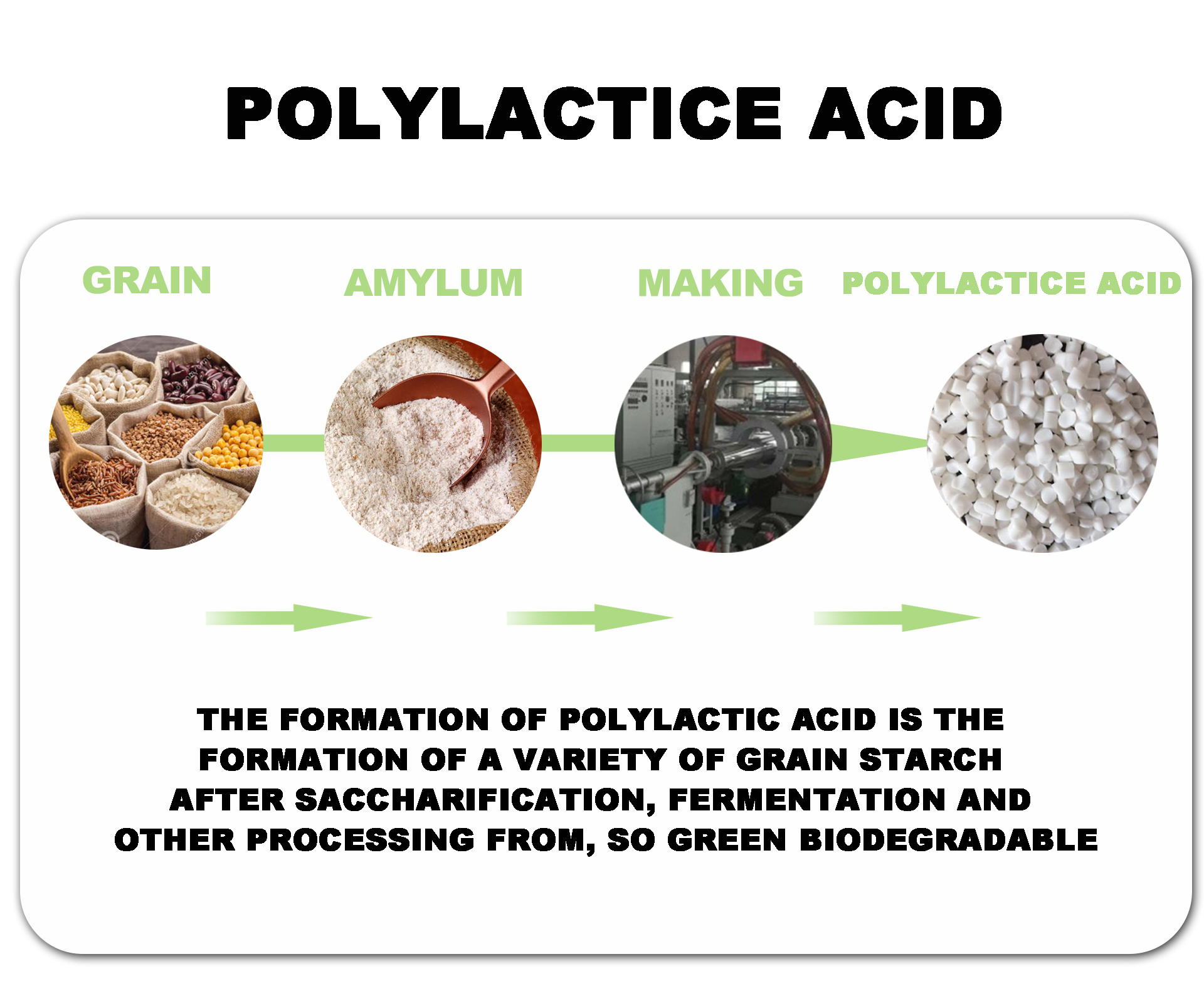 POLYLACTICE ACID

GRAIN

AMYLUM

MAKING

POLYLACTICE ACID

THE FORMATION OF POLYLACTIC ACID IS THE FORMATION OF A VARIETY OF GRAIN STARCH AFTER SACCHARIFICATION, FERMENTATION AND OTHER PROCESSING FROM, SO GREEN BIODEGRADABLE